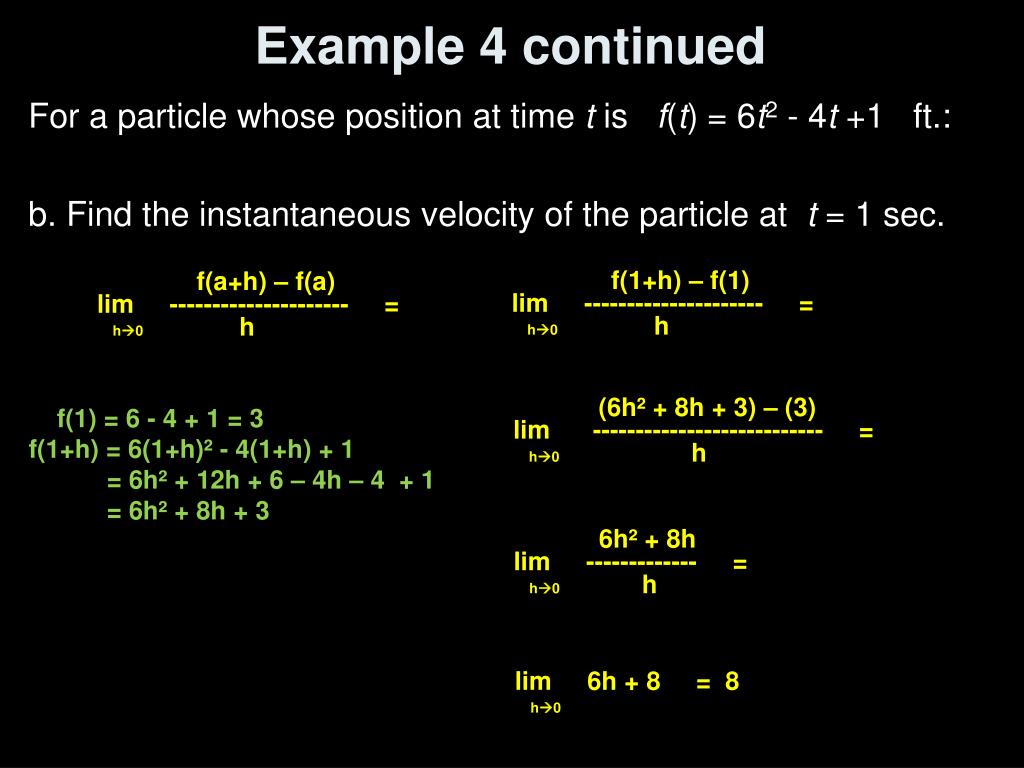 Example 4 continued

For a particle whose position at time $t$ is $f(t) = 6t^2 - 4t + 1$ ft.:

b. Find the instantaneous velocity of the particle at $t = 1$ sec.

$\lim_{h \to 0} \frac{f(a+h) - f(a)}{h} =$

$f(1) = 6 - 4 + 1 = 3$
$f(1+h) = 6(1+h)^2 - 4(1+h) + 1$
$= 6h^2 + 12h + 6 - 4h - 4 + 1$
$= 6h^2 + 8h + 3$

$\lim_{h \to 0} \frac{f(1+h) - f(1)}{h} =$

$\lim_{h \to 0} \frac{(6h^2 + 8h + 3) - (3)}{h} =$

$\lim_{h \to 0} \frac{6h^2 + 8h}{h} =$

$\lim_{h \to 0} 6h + 8 = 8$